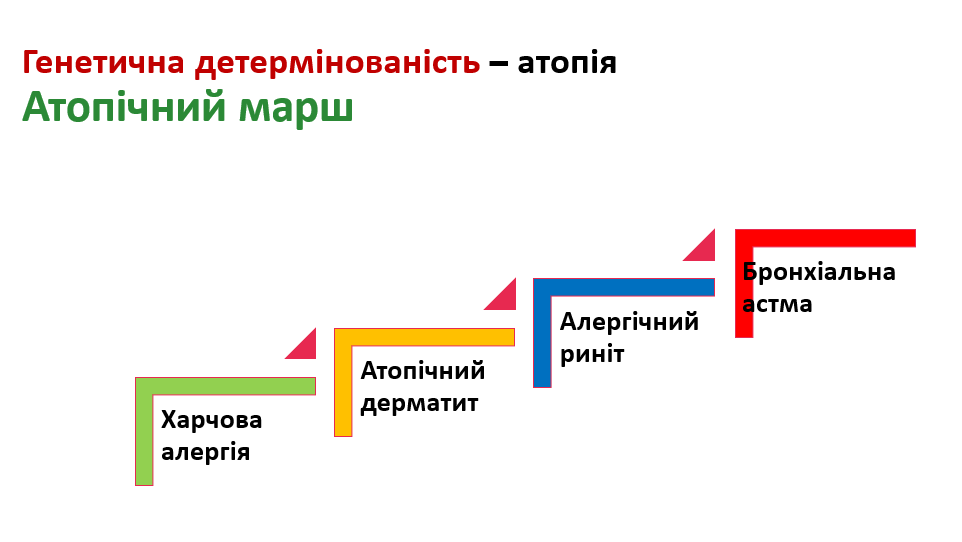 Генетична детермінованість – атопія
Атопічний марш

Харчова алергія

Атопічний дерматит

Алергічний риніт

Бронхіальна астма